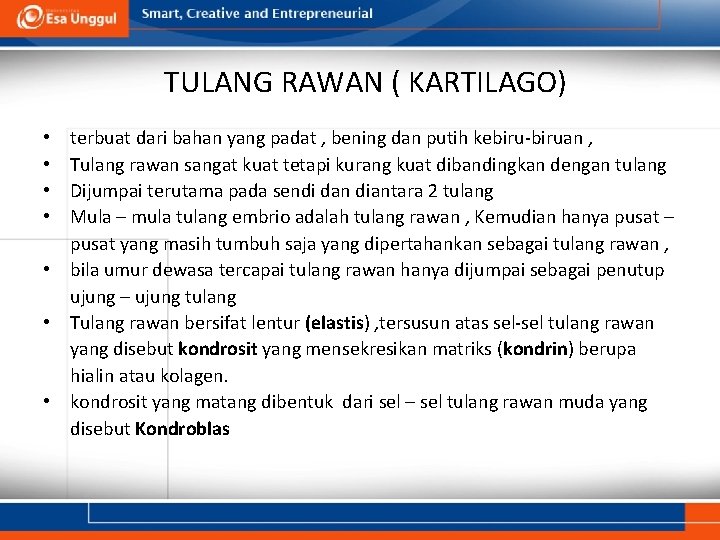 Esa Unggul
Smart, Creative and Entrepreneurial

TULANG RAWAN ( KARTILAGO)

• terbuat dari bahan yang padat , bening dan putih kebiru-biruan ,
• Tulang rawan sangat kuat tetapi kurang kuat dibandingkan dengan tulang
• Dijumpai terutama pada sendi dan diantara 2 tulang
• Mula – mula tulang embrio adalah tulang rawan , Kemudian hanya pusat – pusat yang masih tumbuh saja yang dipertahankan sebagai tulang rawan ,
• bila umur dewasa tercapai tulang rawan hanya dijumpai sebagai penutup ujung – ujung tulang
• Tulang rawan bersifat lentur (elastis) ,tersusun atas sel-sel tulang rawan yang disebut kondrosit yang mensekresikan matriks (kondrin) berupa hialin atau kolagen.
• kondrosit yang matang dibentuk dari sel – sel tulang rawan muda yang disebut Kondroblas